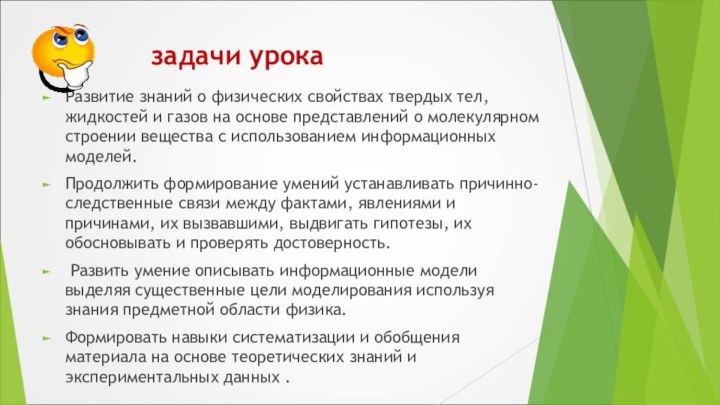 задачи урока

Развитие знаний о физических свойствах твердых тел, жидкостей и газов на основе представлений о молекулярном строении вещества с использованием информационных моделей.

Продолжить формирование умений устанавливать причинно-следственные связи между фактами, явлениями и причинами, их вызвавшими, выдвигать гипотезы, их обосновывать и проверять достоверность.

Развить умение описывать информационные модели выделяя существенные цели моделирования используя знания предметной области физика.

Формировать навыки систематизации и обобщения материала на основе теоретических знаний и экспериментальных данных .